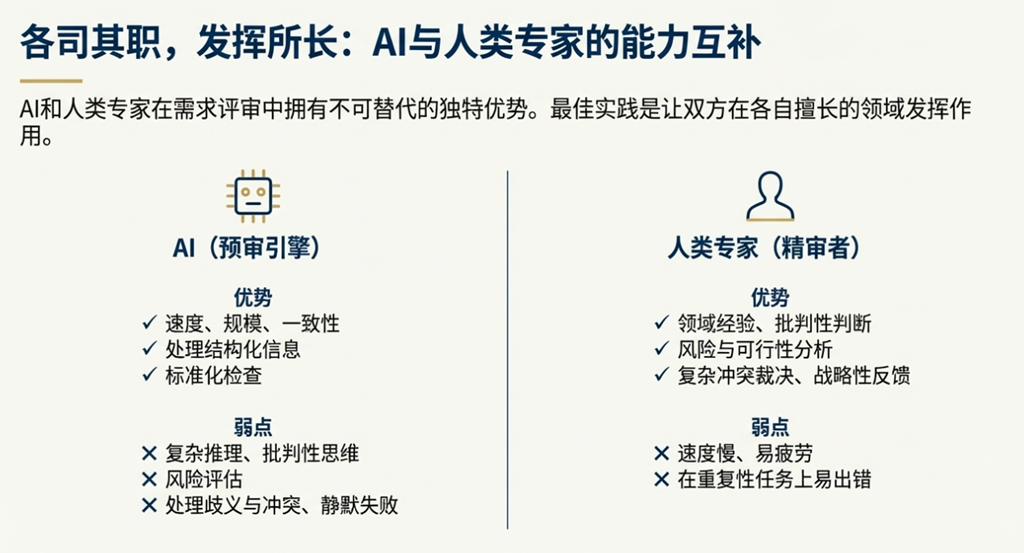 各司其职，发挥所长：AI与人类专家的能力互补

AI和人类专家在需求评审中拥有不可替代的独特优势。最佳实践是让双方在各自擅长的领域发挥作用。

AI（预审引擎）

优势
✓ 速度、规模、一致性
✓ 处理结构化信息
✓ 标准化检查

弱点
✕ 复杂推理、批判性思维
✕ 风险评估
✕ 处理歧义与冲突、静默失败

人类专家（精审者）

优势
✓ 领域经验、批判性判断
✓ 风险与可行性分析
✓ 复杂冲突裁决、战略性反馈

弱点
✕ 速度慢、易疲劳
✕ 在重复性任务上易出错